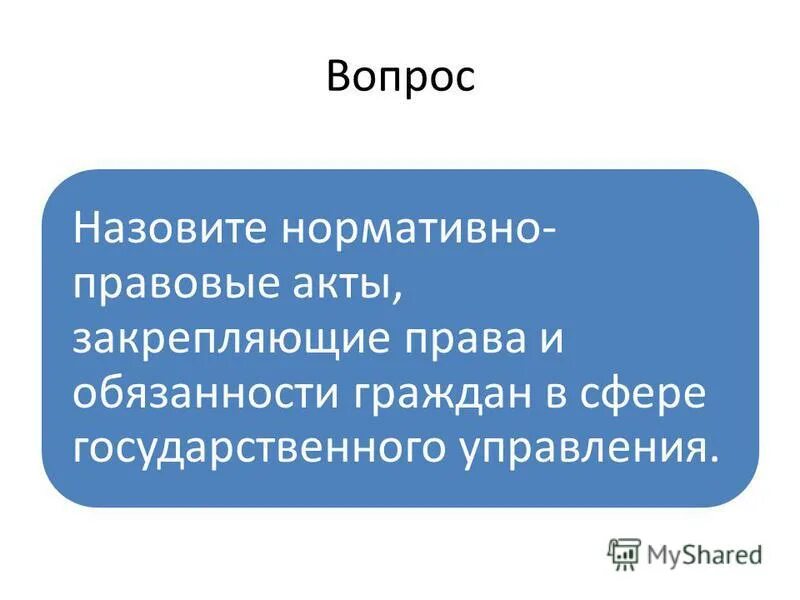 Вопрос

Назовите нормативно-правовые акты, закрепляющие права и обязанности граждан в сфере государственного управления.

MyShared